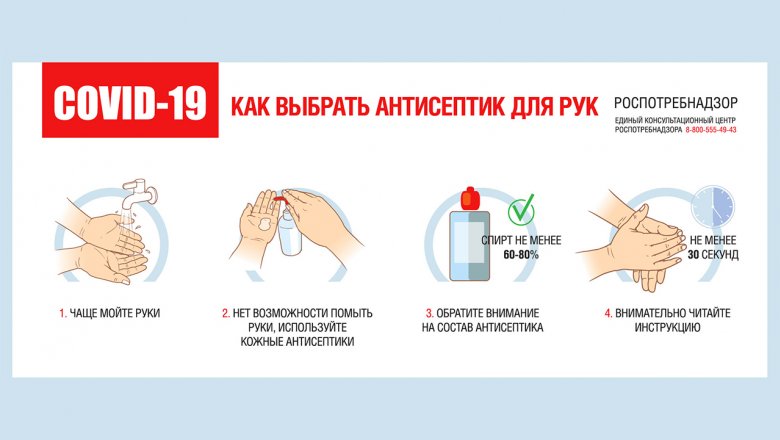 COVID-19

КАК ВЫБРАТЬ АНТИСЕПТИК ДЛЯ РУК

РОСПОТРЕБНАДЗОР
ЕДИНЫЙ КОНСУЛЬТАЦИОННЫЙ ЦЕНТР РОСПОТРЕБНАДЗОРА 8-800-555-49-43

СПИРТ НЕ МЕНЕЕ 60-80%

НЕ МЕНЕЕ 30 СЕКУНД

1. ЧАЩЕ МОЙТЕ РУКИ

2. НЕТ ВОЗМОЖНОСТИ ПОМЫТЬ РУКИ, ИСПОЛЬЗУЙТЕ КОЖНЫЕ АНТИСЕПТИКИ

3. ОБРАТИТЕ ВНИМАНИЕ НА СОСТАВ АНТИСЕПТИКА

4. ВНИМАТЕЛЬНО ЧИТАЙТЕ ИНСТРУКЦИЮ